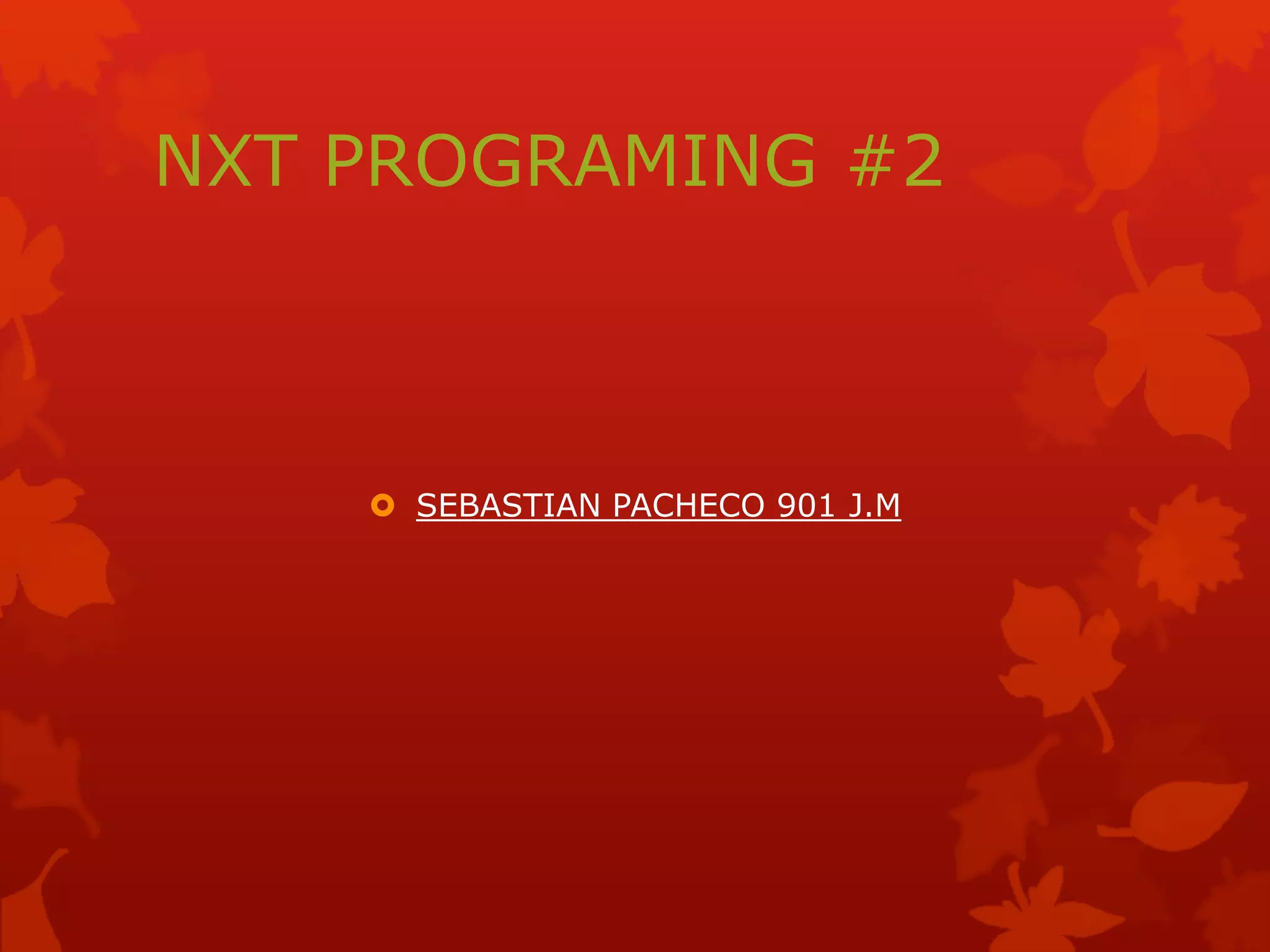 NXT PROGRAMING #2

SEBASTIAN PACHECO 901 J.M